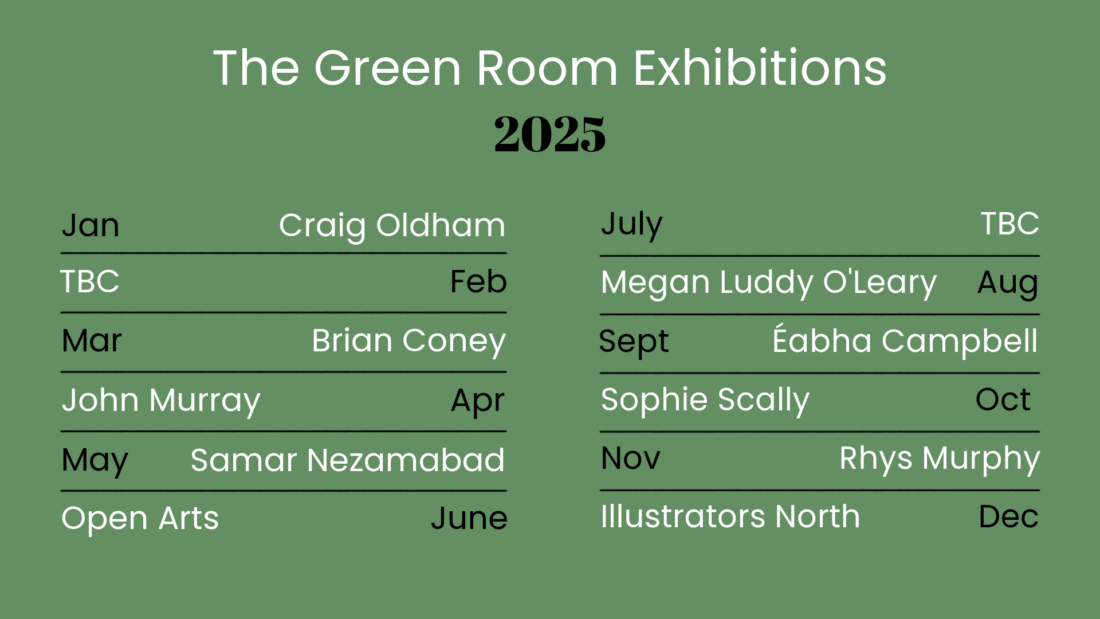 The Green Room Exhibitions
2025

Jan Craig Oldham
TBC Feb
Mar Brian Coney
John Murray Apr
May Samar Nezamabad
Open Arts June

July TBC
Megan Luddy O'Leary Aug
Sept Éabha Campbell
Sophie Scally Oct
Nov Rhys Murphy
Illustrators North Dec